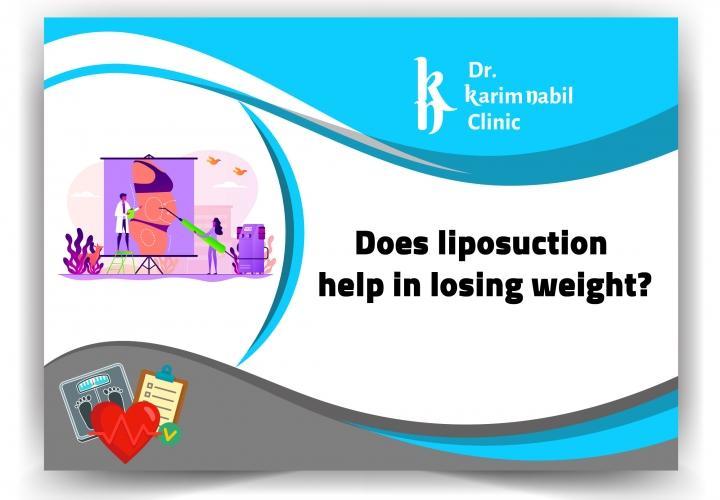 Dr.
karim nabil
Clinic

Does liposuction help in losing weight?